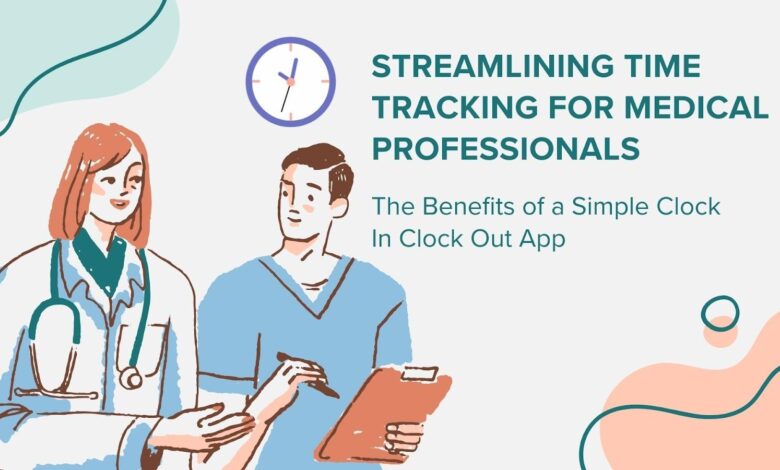 STREAMLINING TIME TRACKING FOR MEDICAL PROFESSIONALS

The Benefits of a Simple Clock In Clock Out App